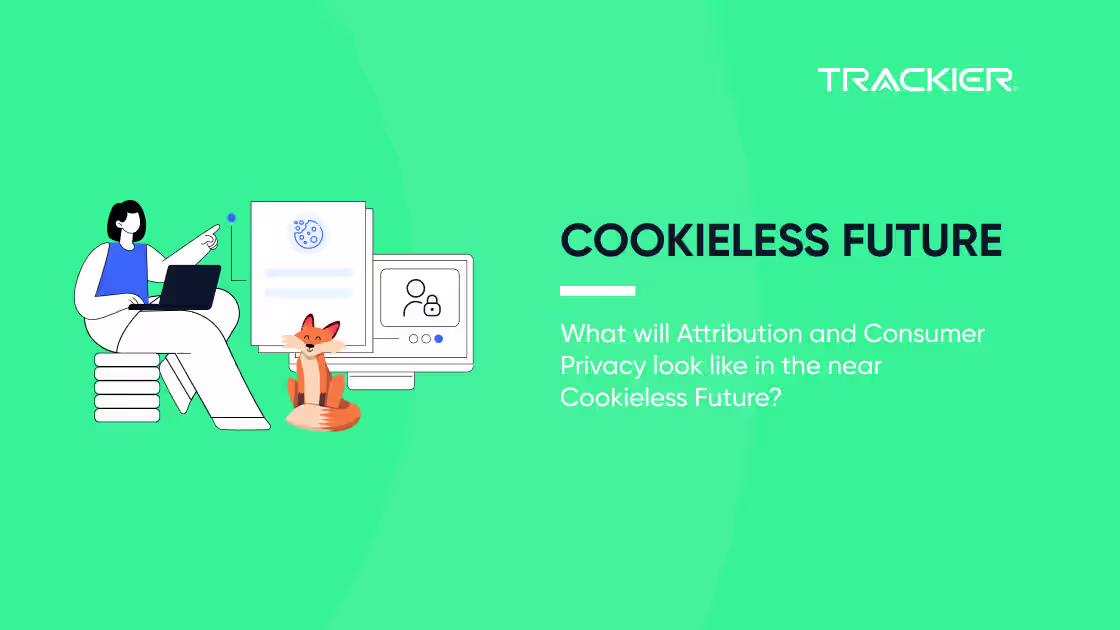 TRACKIER

COOKIELESS FUTURE

What will Attribution and Consumer Privacy look like in the near Cookieless Future?